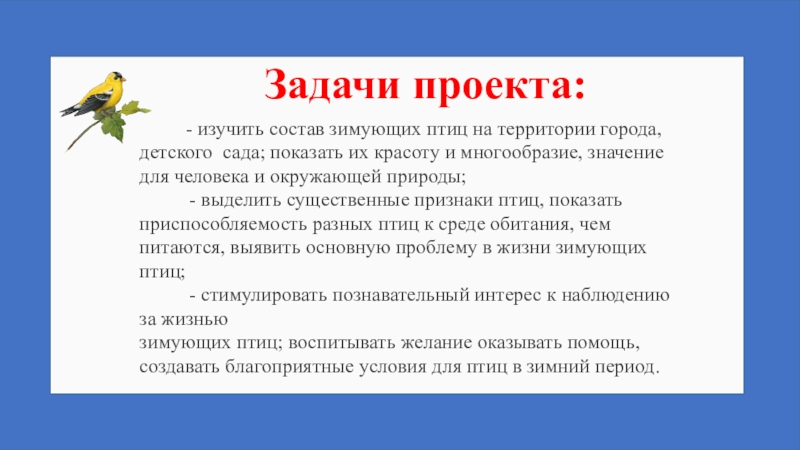 Задачи проекта:

- изучить состав зимующих птиц на территории города, детского сада; показать их красоту и многообразие, значение для человека и окружающей природы;

- выделить существенные признаки птиц, показать приспособляемость разных птиц к среде обитания, чем питаются, выявить основную проблему в жизни зимующих птиц;

- стимулировать познавательный интерес к наблюдению за жизнью
зимующих птиц; воспитывать желание оказывать помощь, создавать благоприятные условия для птиц в зимний период.